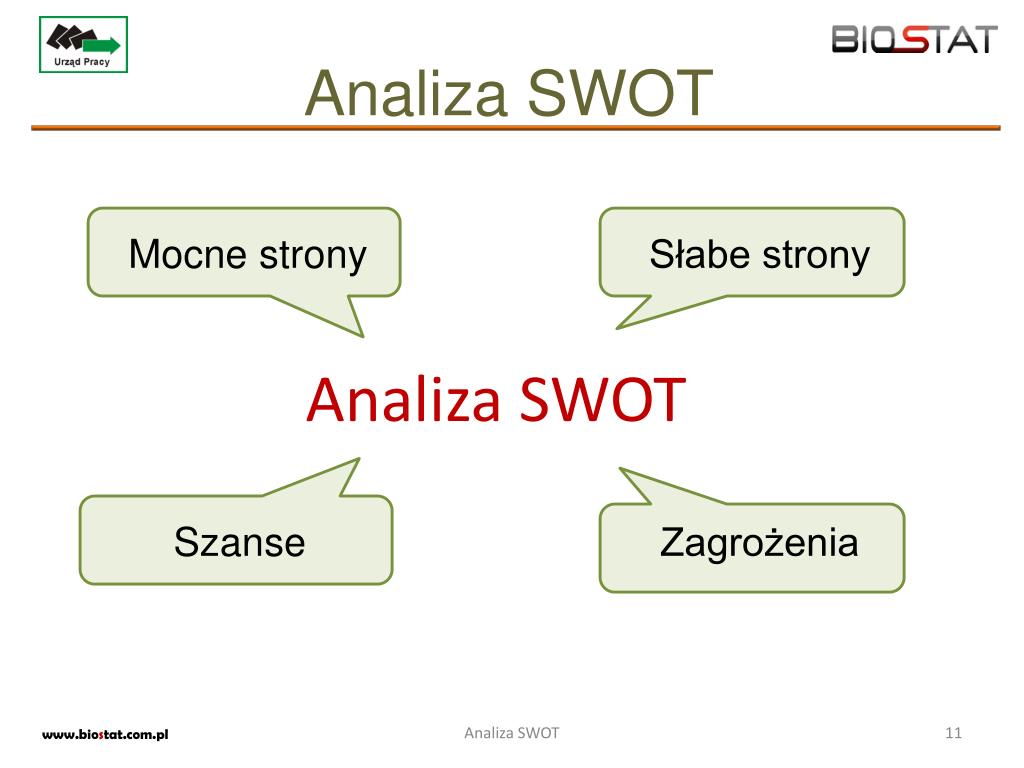 Urząd Pracy

BIOSTAT

Analiza SWOT

Mocne strony

Słabe strony

Analiza SWOT

Szanse

Zagrożenia

www.biostat.com.pl

Analiza SWOT

11